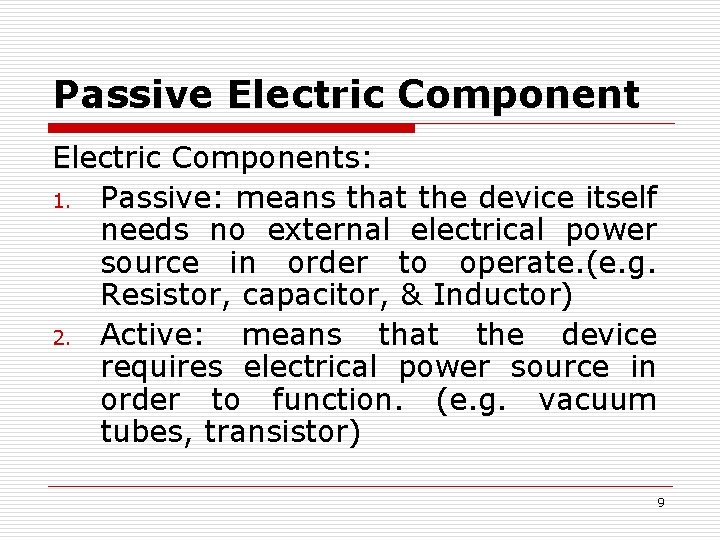 Passive Electric Component

Electric Components:

1. Passive: means that the device itself needs no external electrical power source in order to operate.(e.g. Resistor, capacitor, & Inductor)
2. Active: means that the device requires electrical power source in order to function. (e.g. vacuum tubes, transistor)

9